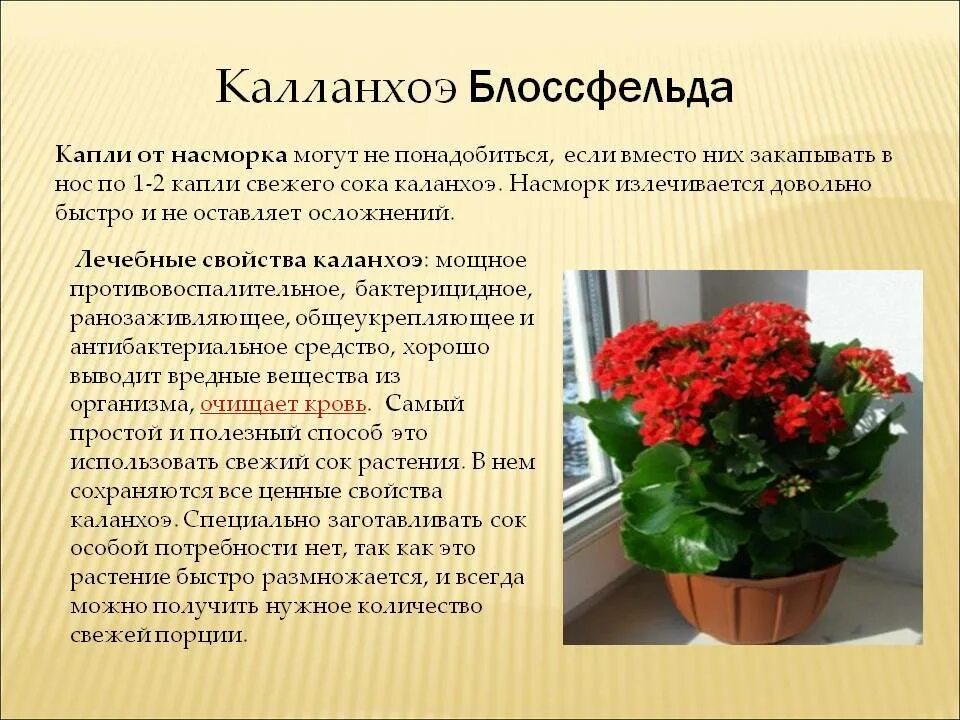 Калланхоэ Блоссфельда

Капли от насморка могут не понадобиться, если вместо них закапывать в нос по 1-2 капли свежего сока каланхоэ. Насморк излечивается довольно быстро и не оставляет осложнений.

Лечебные свойства каланхоэ: мощное противовоспалительное, бактерицидное, ранозаживляющее, общеукрепляющее и антибактериальное средство, хорошо выводит вредные вещества из организма, очищает кровь. Самый простой и полезный способ это использовать свежий сок растения. В нем сохраняются все ценные свойства каланхоэ. Специально заготавливать сок особой потребности нет, так как это растение быстро размножается, и всегда можно получить нужное количество свежей порции.